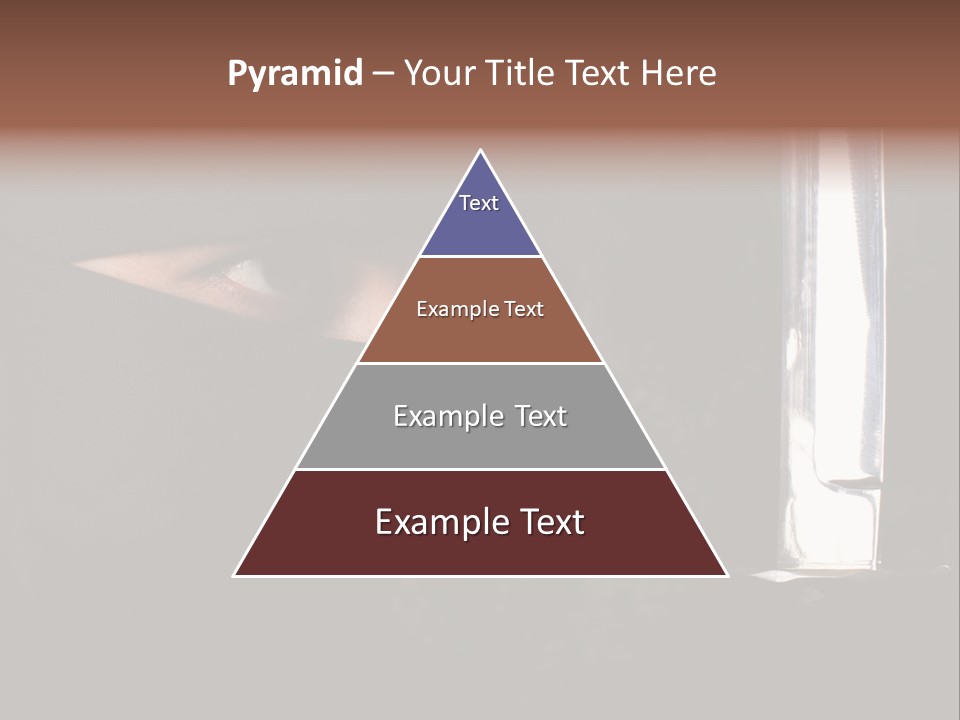 Pyramid – Your Title Text Here

Text

Example Text

Example Text

Example Text